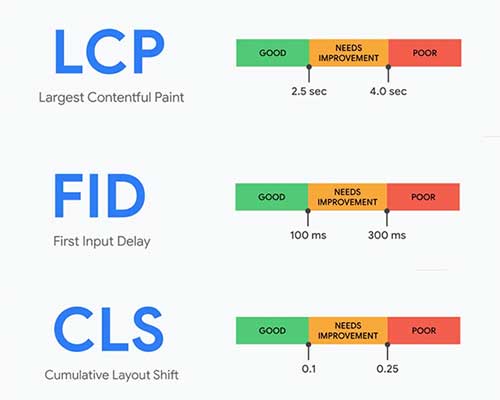 LCP
Largest Contentful Paint

GOOD
NEEDS IMPROVEMENT
POOR
2.5 sec
4.0 sec

FID
First Input Delay

GOOD
NEEDS IMPROVEMENT
POOR
100 ms
300 ms

CLS
Cumulative Layout Shift

GOOD
NEEDS IMPROVEMENT
POOR
0.1
0.25